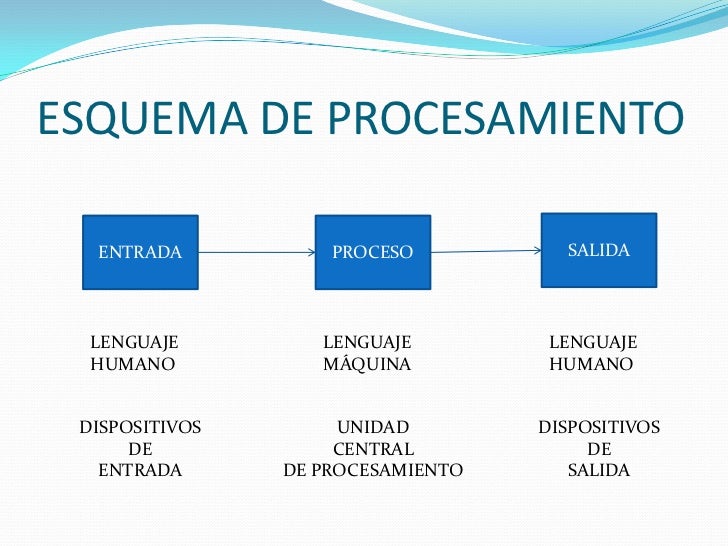 ESQUEMA DE PROCESAMIENTO

ENTRADA

PROCESO

SALIDA

LENGUAJE HUMANO

LENGUAJE MÂQUINA

LENGUAJE HUMANO

DISPOSITIVOS DE ENTRADA

UNIDAD CENTRAL DE PROCESAMIENTO

DISPOSITIVOS DE SALIDA